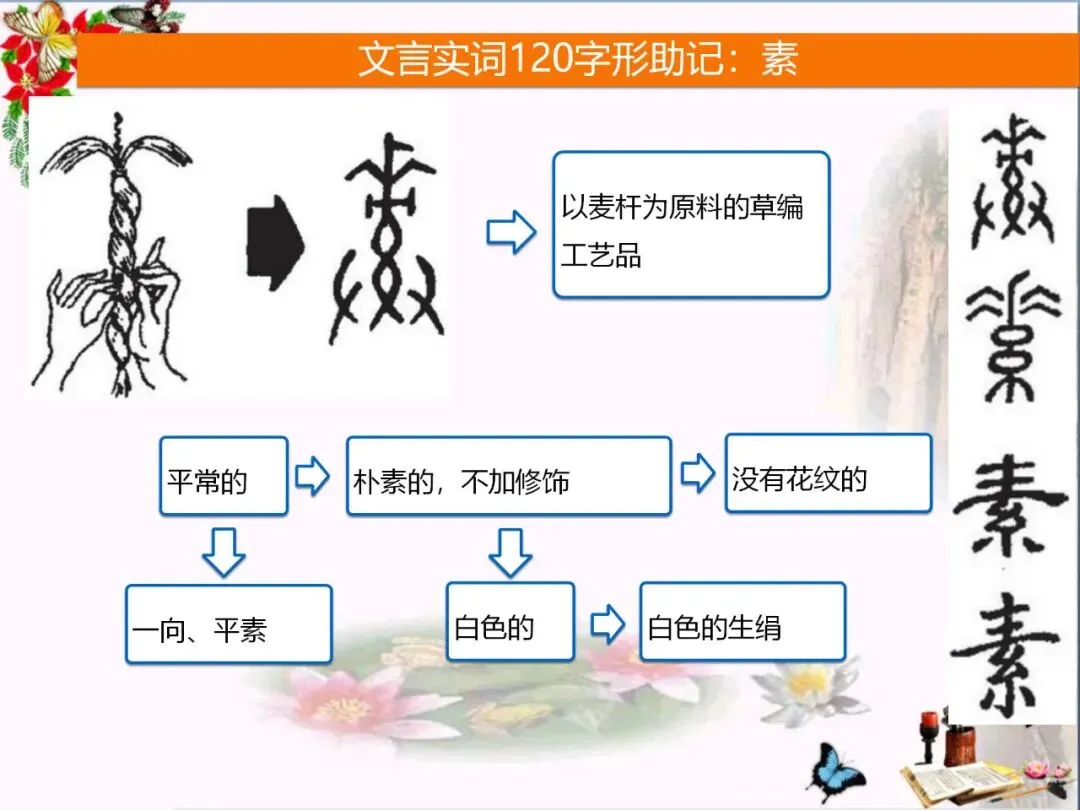 文言实词120字形助记：素

以麦杆为原料的草编工艺品

平常的

朴素的，不加修饰

没有花纹的

一向、平素

白色的

白色的生绢

素

素